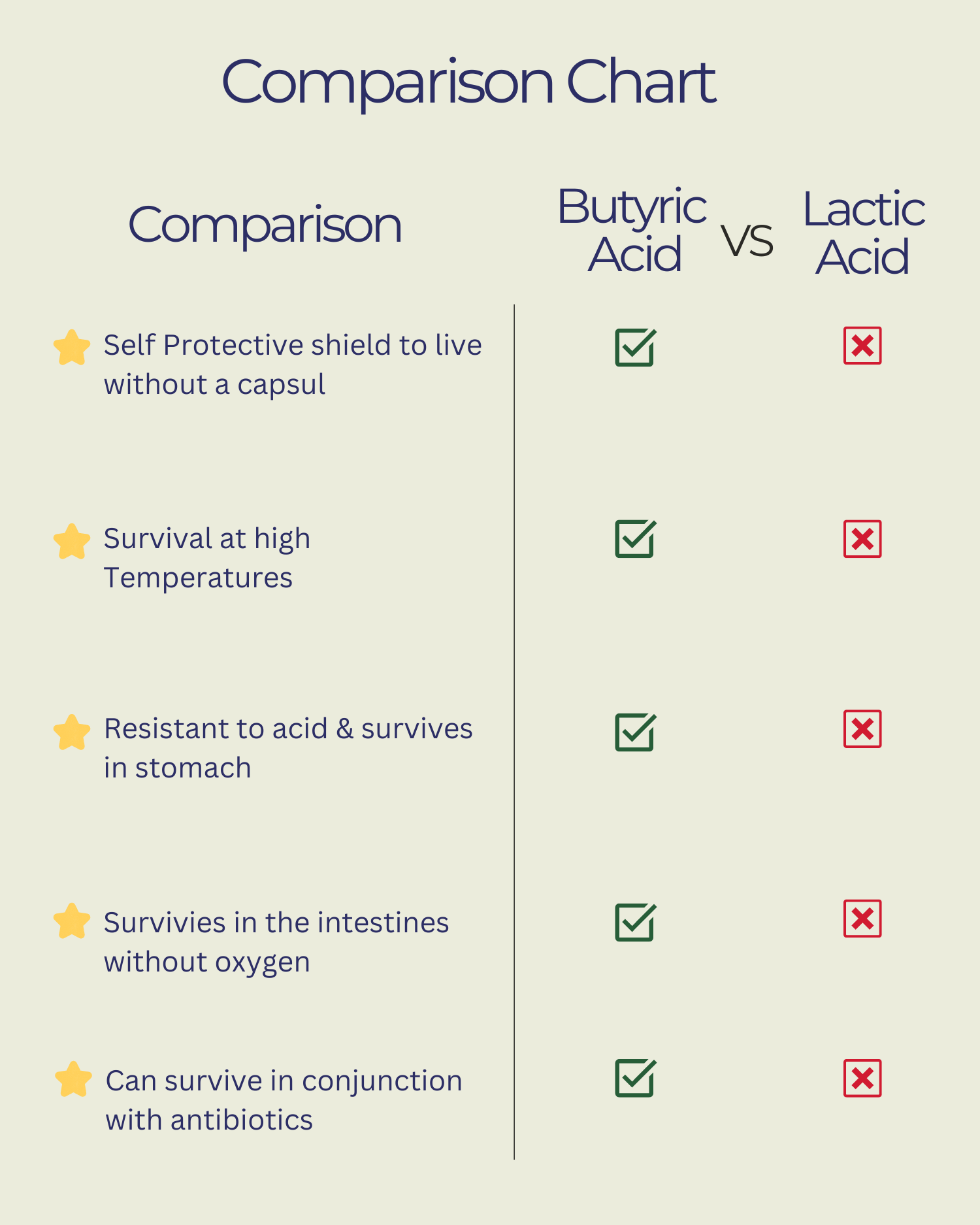 Comparison Chart

| Comparison | Butyric Acid | VS | Lactic Acid |
|---|---|---|---|
| Self Protective shield to live without a capsul | ☑ | | ☒ |
| Survival at high Temperatures | ☑ | | ☒ |
| Resistant to acid & survives in stomach | ☑ | | ☒ |
| Survivies in the intestines without oxygen | ☑ | | ☒ |
| Can survive in conjunction with antibiotics | ☑ | | ☒ |